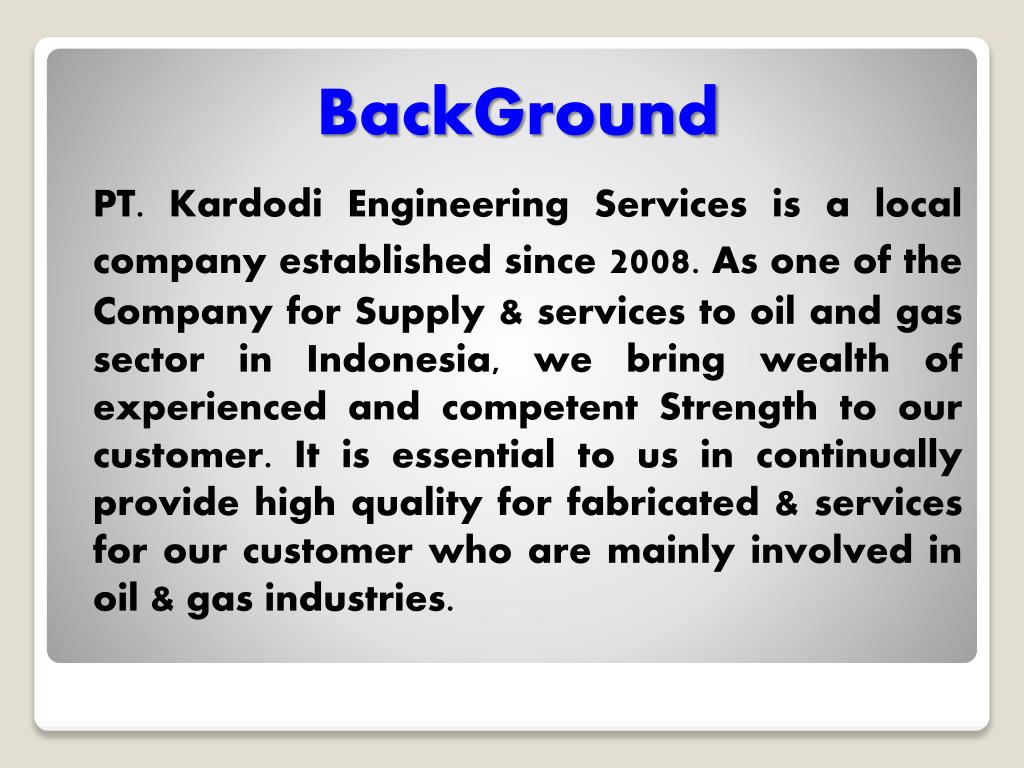 BackGround

PT. Kardodi Engineering Services is a local company established since 2008. As one of the Company for Supply & services to oil and gas sector in Indonesia, we bring wealth of experienced and competent Strength to our customer. It is essential to us in continually provide high quality for fabricated & services for our customer who are mainly involved in oil & gas industries.